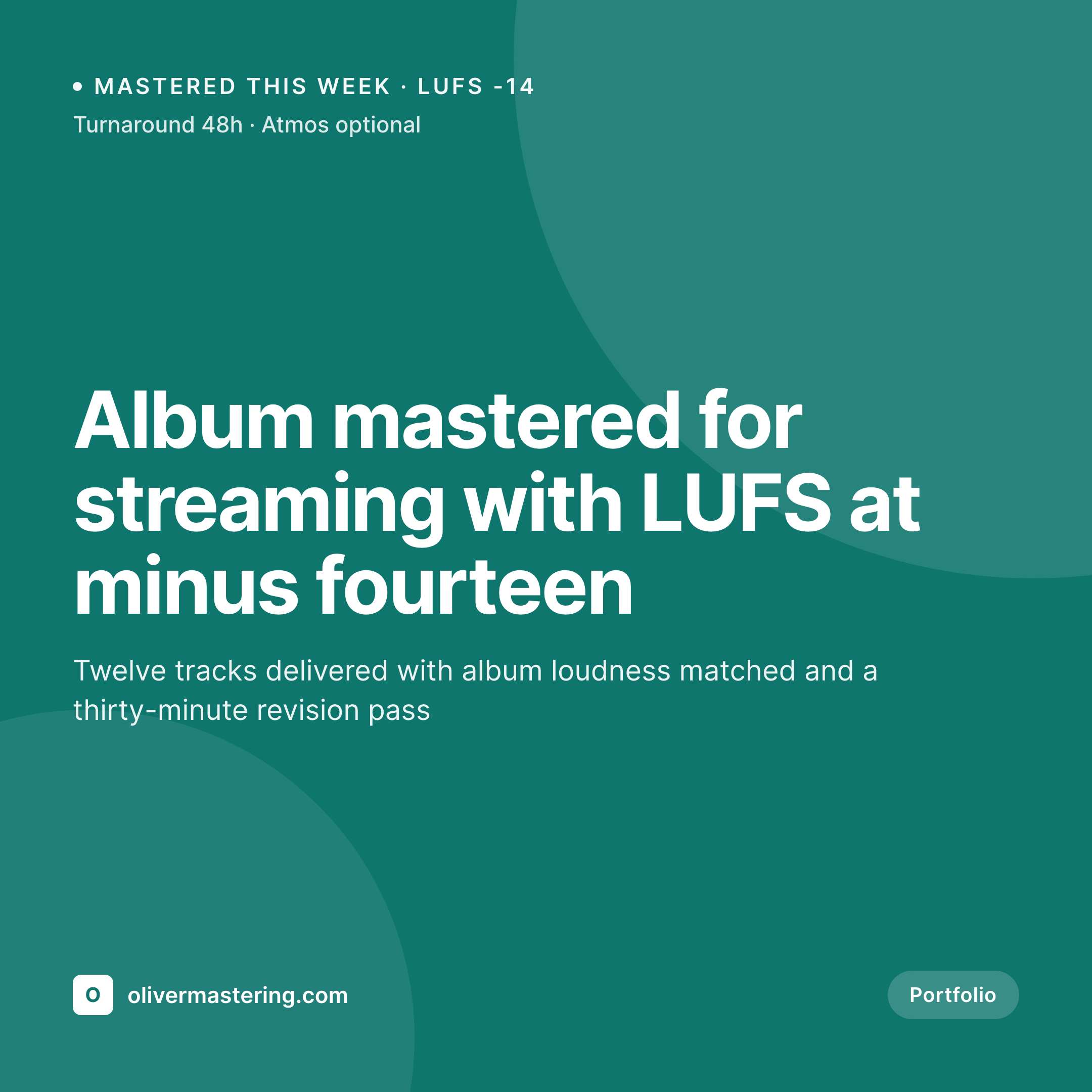 • MASTERED THIS WEEK · LUFS -14

Turnaround 48h · Atmos optional

Album mastered for streaming with LUFS at minus fourteen

Twelve tracks delivered with album loudness matched and a thirty-minute revision pass

O olivermastering.com

Portfolio